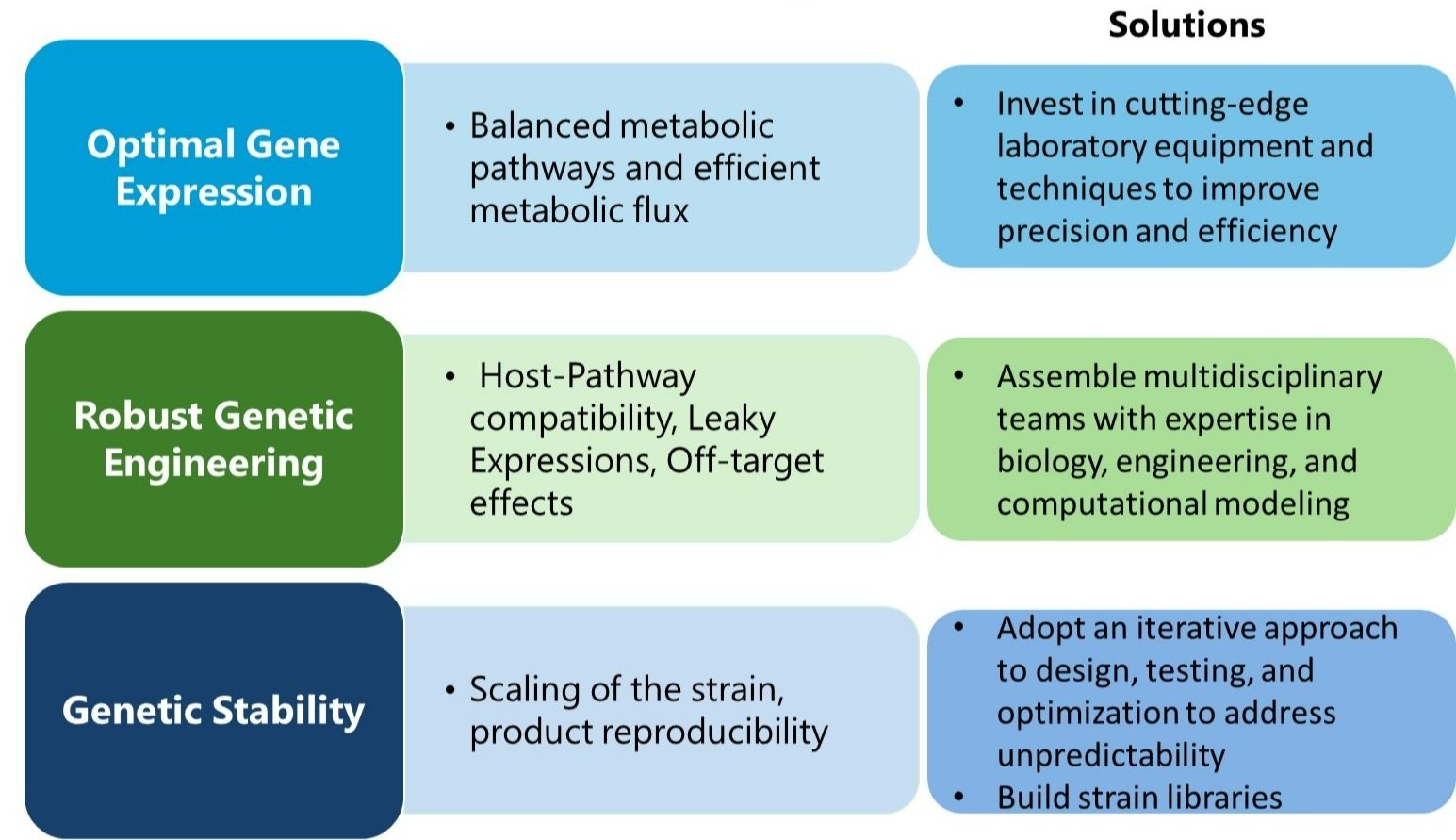 Solutions

Optimal Gene Expression

• Balanced metabolic pathways and efficient metabolic flux

• Invest in cutting-edge laboratory equipment and techniques to improve precision and efficiency

Robust Genetic Engineering

• Host-Pathway compatibility, Leaky Expressions, Off-target effects

• Assemble multidisciplinary teams with expertise in biology, engineering, and computational modeling

Genetic Stability

• Scaling of the strain, product reproducibility

• Adopt an iterative approach to design, testing, and optimization to address unpredictability
• Build strain libraries